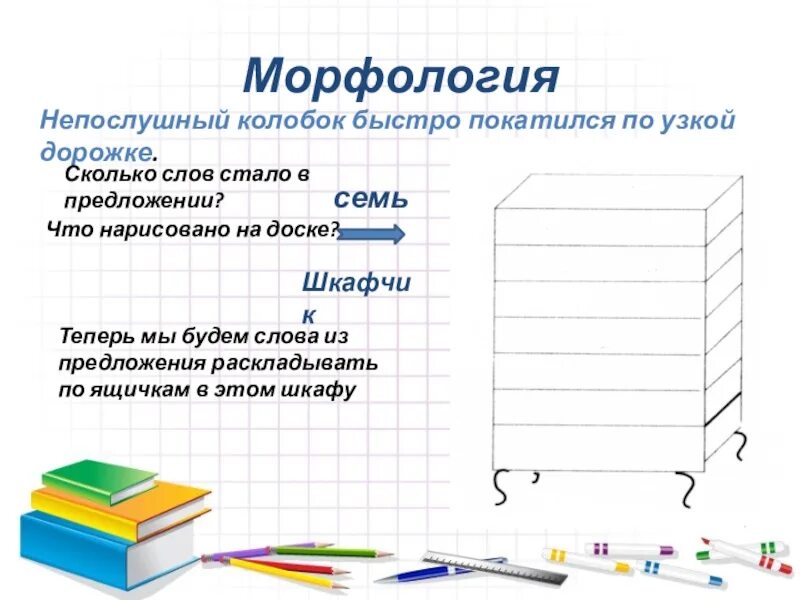 Морфология

Непослушный колобок быстро покатился по узкой дорожке.

Сколько слов стало в предложении?

семь

Что нарисовано на доске?

Шкафчик

Теперь мы будем слова из предложения раскладывать по ящичкам в этом шкафу